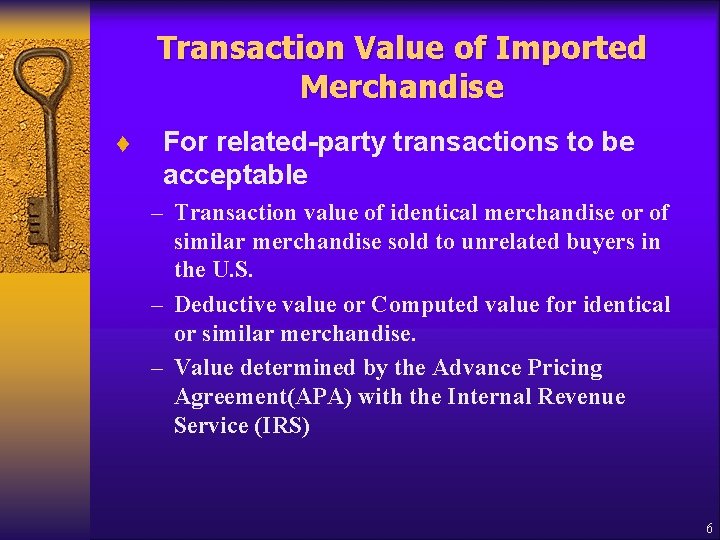 Transaction Value of Imported Merchandise

♦ For related-party transactions to be acceptable

– Transaction value of identical merchandise or of similar merchandise sold to unrelated buyers in the U.S.

– Deductive value or Computed value for identical or similar merchandise.

– Value determined by the Advance Pricing Agreement(APA) with the Internal Revenue Service (IRS)

6